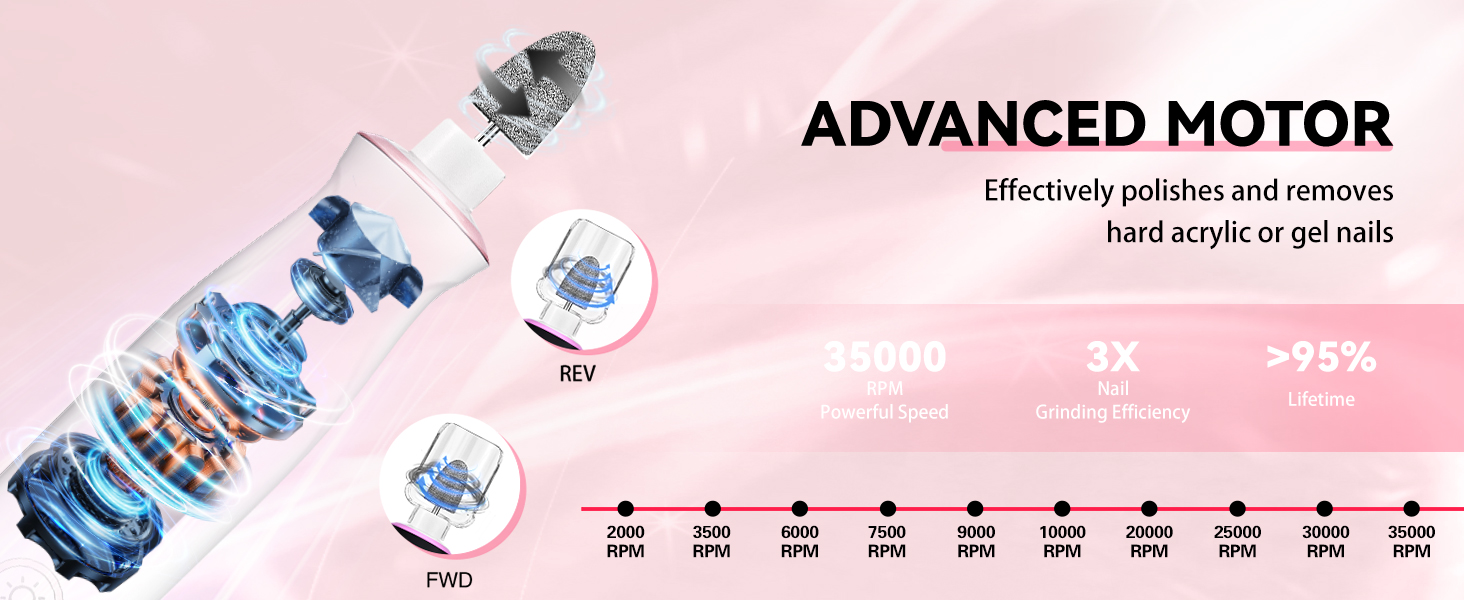 ADVANCED MOTOR

Effectively polishes and removes hard acrylic or gel nails

REV

FWD

35000
RPM
Powerful Speed

3X
Nail
Grinding Efficiency

>95%
Lifetime

2000 RPM
3500 RPM
6000 RPM
7500 RPM
9000 RPM
10000 RPM
20000 RPM
25000 RPM
30000 RPM
35000 RPM